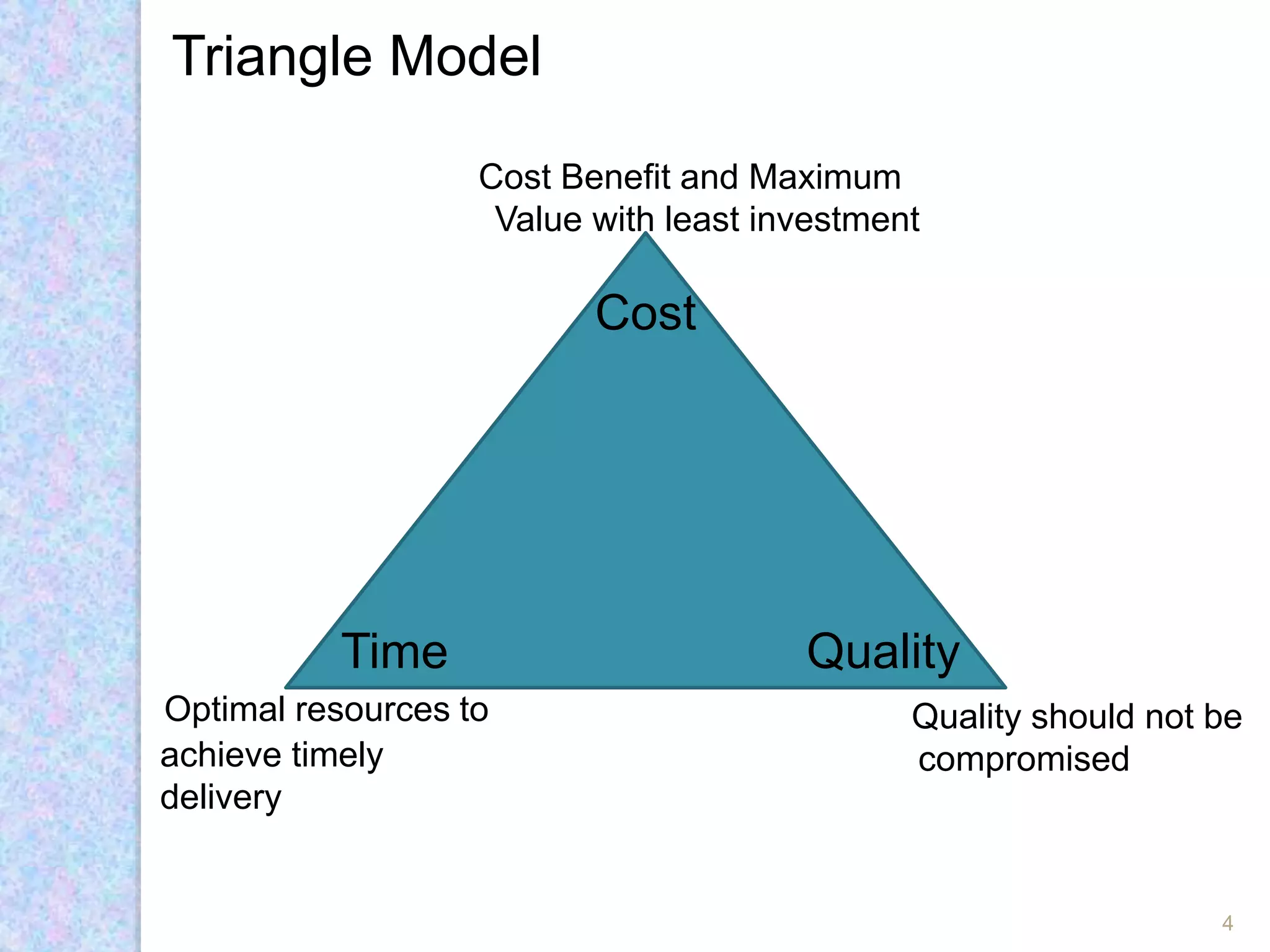 Triangle Model

Cost Benefit and Maximum Value with least investment

Cost

Time

Quality

Optimal resources to achieve timely delivery

Quality should not be compromised

4